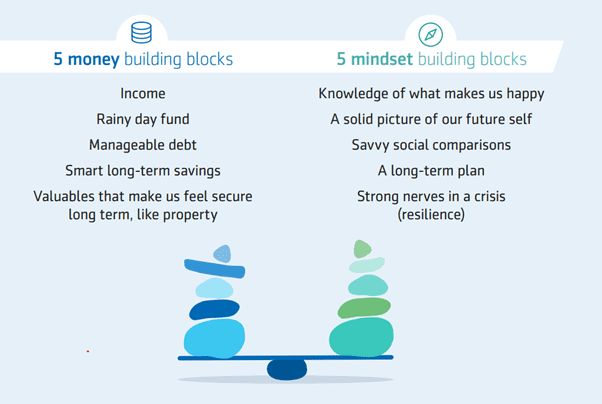 5 money building blocks

Income

Rainy day fund

Manageable debt

Smart long-term savings

Valuables that make us feel secure long term, like property

5 mindset building blocks

Knowledge of what makes us happy

A solid picture of our future self

Savvy social comparisons

A long-term plan

Strong nerves in a crisis (resilience)